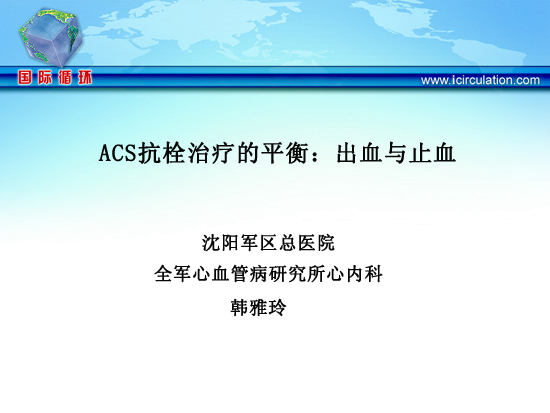 国际循环

www.icirculation.com

ACS抗栓治疗的平衡：出血与止血

沈阳军区总医院
全军心血管病研究所心内科
韩雅玲